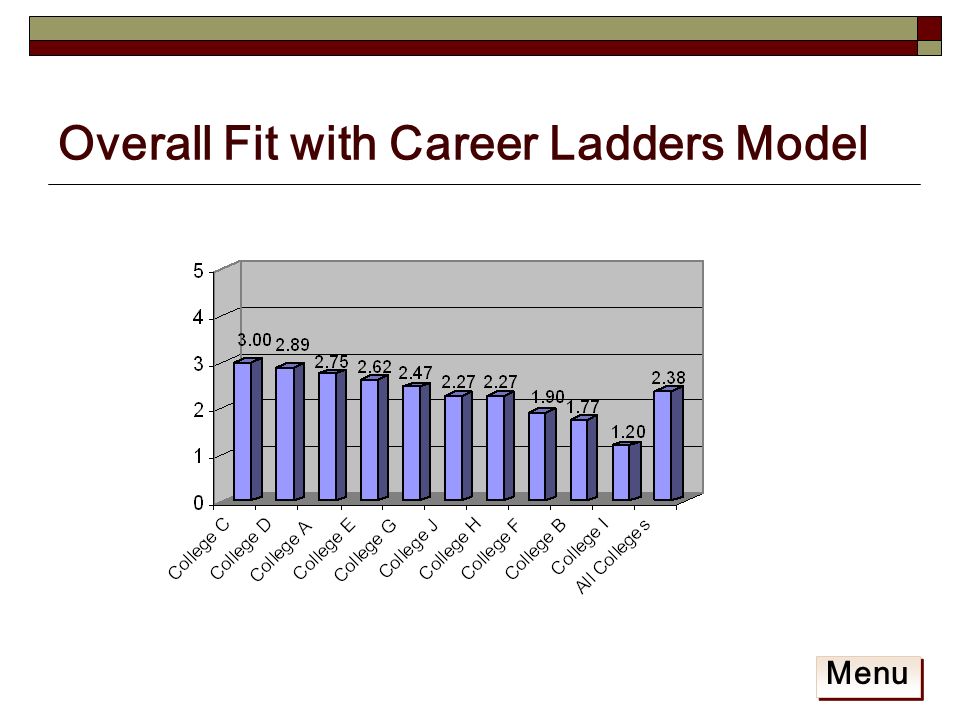 Overall Fit with Career Ladders Model

5
4
3
2
1
0

3.00
2.89
2.75
2.62
2.47
2.27
2.27
1.90
1.77
1.20
2.38

College C
College D
College A
College E
College G
College J
College H
College F
College B
College I
All Colleges

Menu